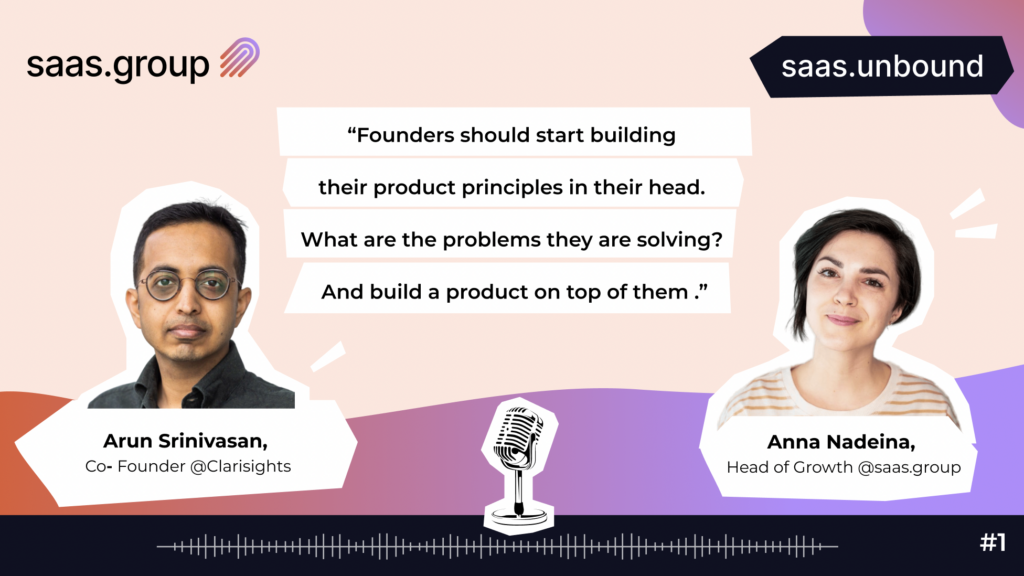 saas.group

saas.unbound

“Founders should start building their product principles in their head. What are the problems they are solving? And build a product on top of them .”

Arun Srinivasan,
Co- Founder @Clarisights

Anna Nadeina,
Head of Growth @saas.group

#1